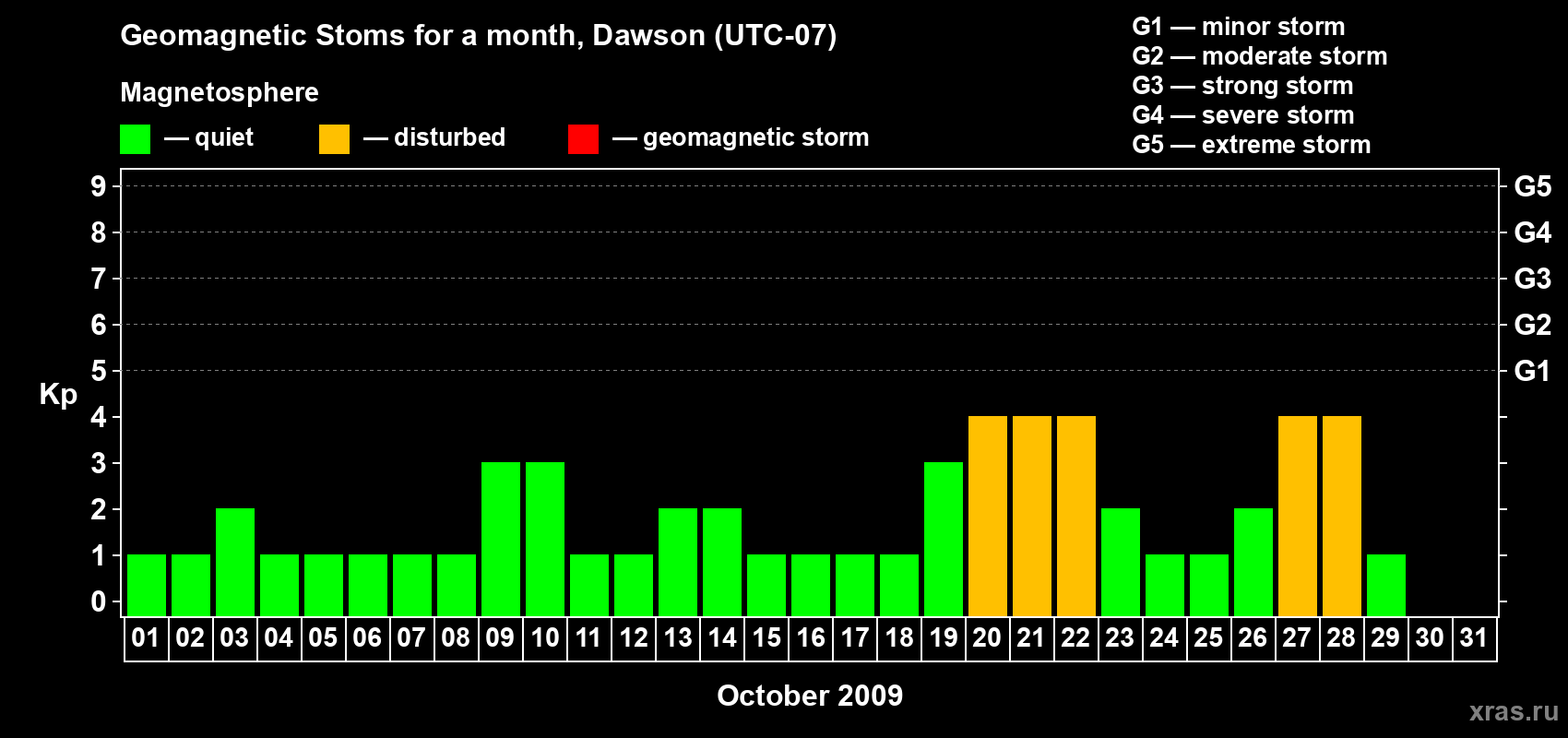 Geomagnetic Stoms for a month, Dawson (UTC-07)

Magnetosphere

— quiet — disturbed — geomagnetic storm

G1 — minor storm
G2 — moderate storm
G3 — strong storm
G4 — severe storm
G5 — extreme storm

Kp

9 8 7 6 5 4 3 2 1 0

G5 G4 G3 G2 G1

01 02 03 04 05 06 07 08 09 10 11 12 13 14 15 16 17 18 19 20 21 22 23 24 25 26 27 28 29 30 31

October 2009

xras.ru